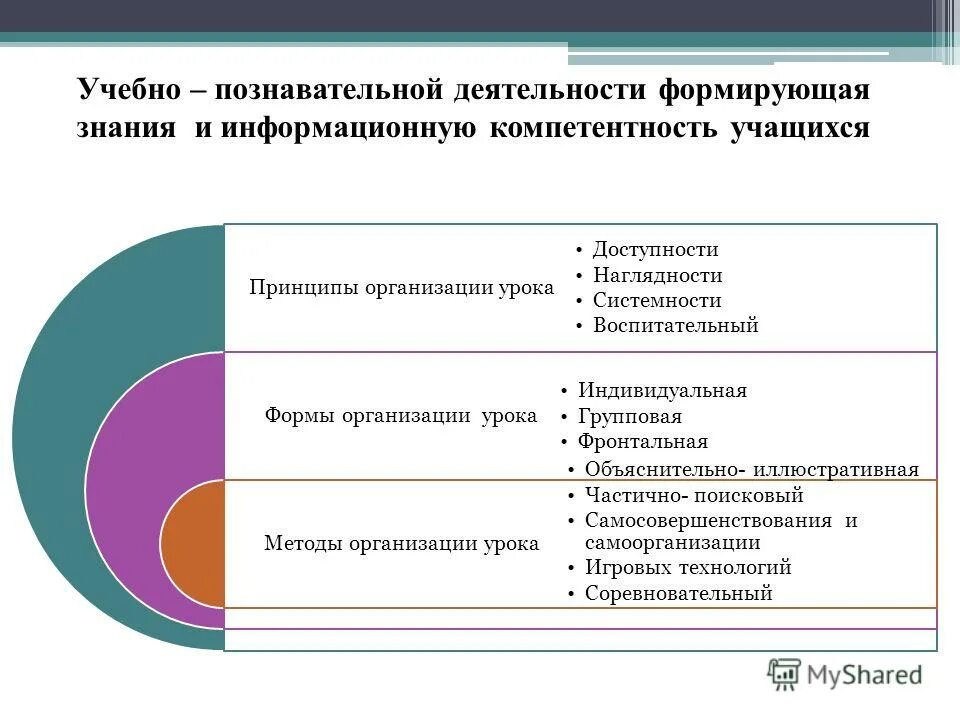 Учебно – познавательной деятельности формирующая знания и информационную компетентность учащихся

Принципы организации урока

• Доступности
• Наглядности
• Системности
• Воспитательный

Формы организации урока

• Индивидуальная
• Групповая
• Фронтальная

Методы организации урока

• Объяснительно- иллюстративная
• Частично- поисковый
• Самосовершенствования и самоорганизации
• Игровых технологий
• Соревновательный

MyShared